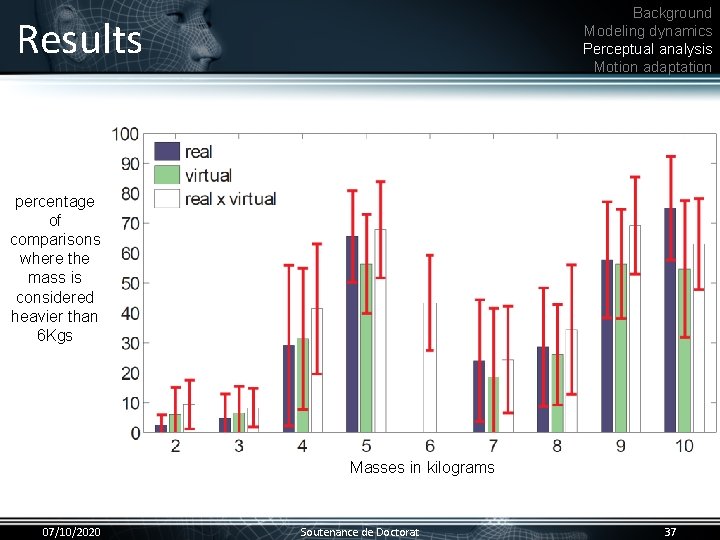 Results

Background
Modeling dynamics
Perceptual analysis
Motion adaptation

percentage of comparisons where the mass is considered heavier than 6Kgs

100
90
80
70
60
50
40
30
20
10
0

real
virtual
real x virtual

2 3 4 5 6 7 8 9 10

Masses in kilograms

07/10/2020
Soutenance de Doctorat
37